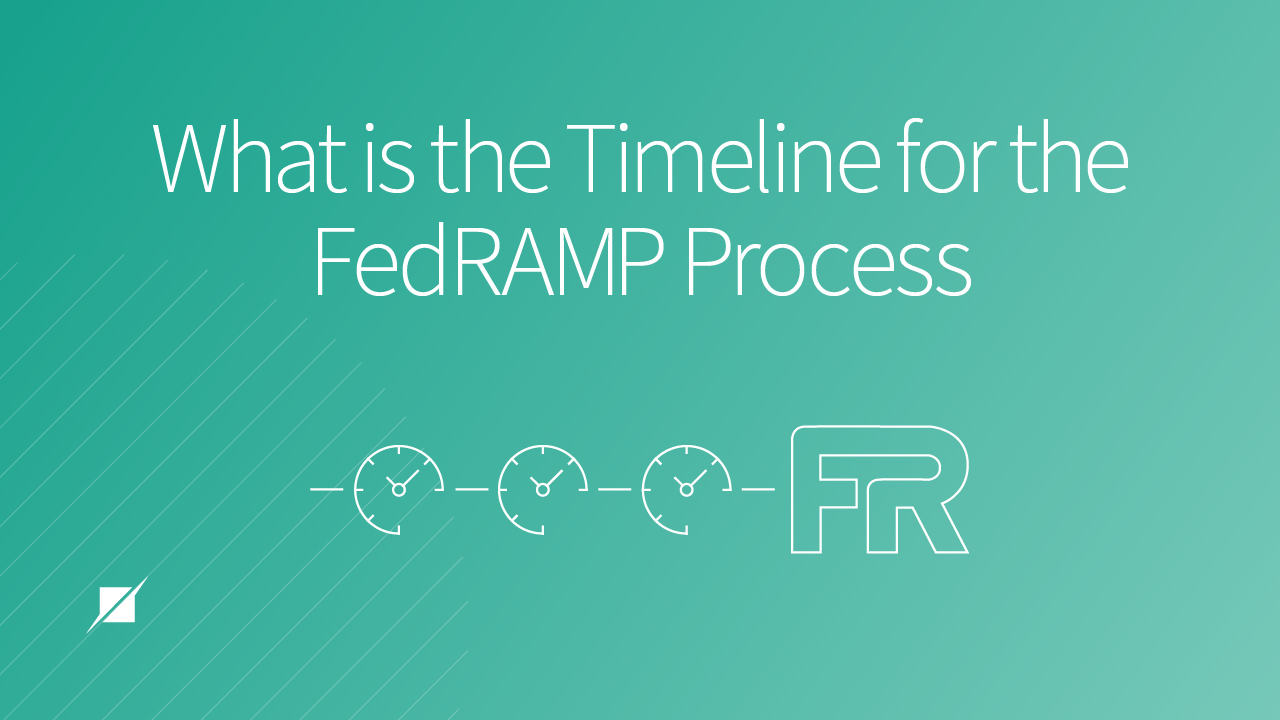 What is the Timeline for the FedRAMP Process

FR